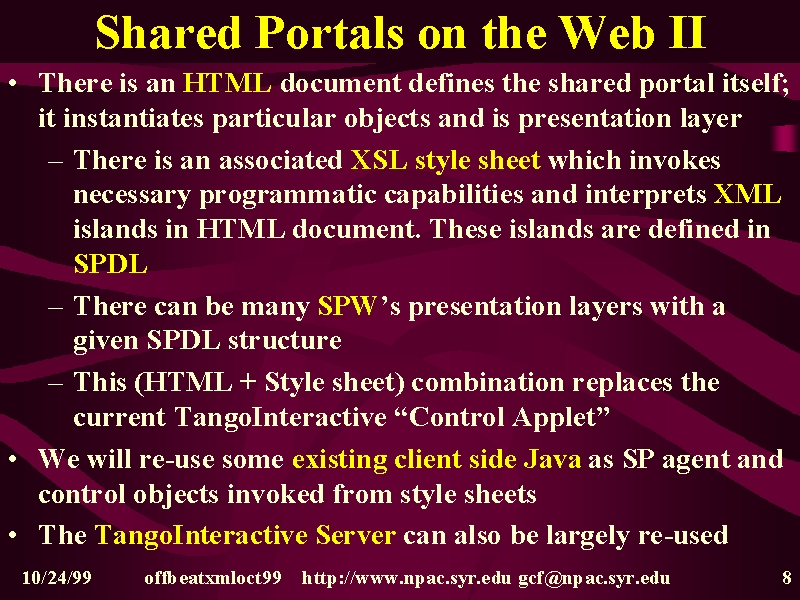 Shared Portals on the Web II

• There is an HTML document defines the shared portal itself; it instantiates particular objects and is presentation layer

– There is an associated XSL style sheet which invokes necessary programmatic capabilities and interprets XML islands in HTML document. These islands are defined in SPDL

– There can be many SPW's presentation layers with a given SPDL structure

– This (HTML + Style sheet) combination replaces the current TangoInteractive "Control Applet"

• We will re-use some existing client side Java as SP agent and control objects invoked from style sheets

• The TangoInteractive Server can also be largely re-used

10/24/99 offbeatxmloct99 http://www.npac.syr.edu gcf@npac.syr.edu 8